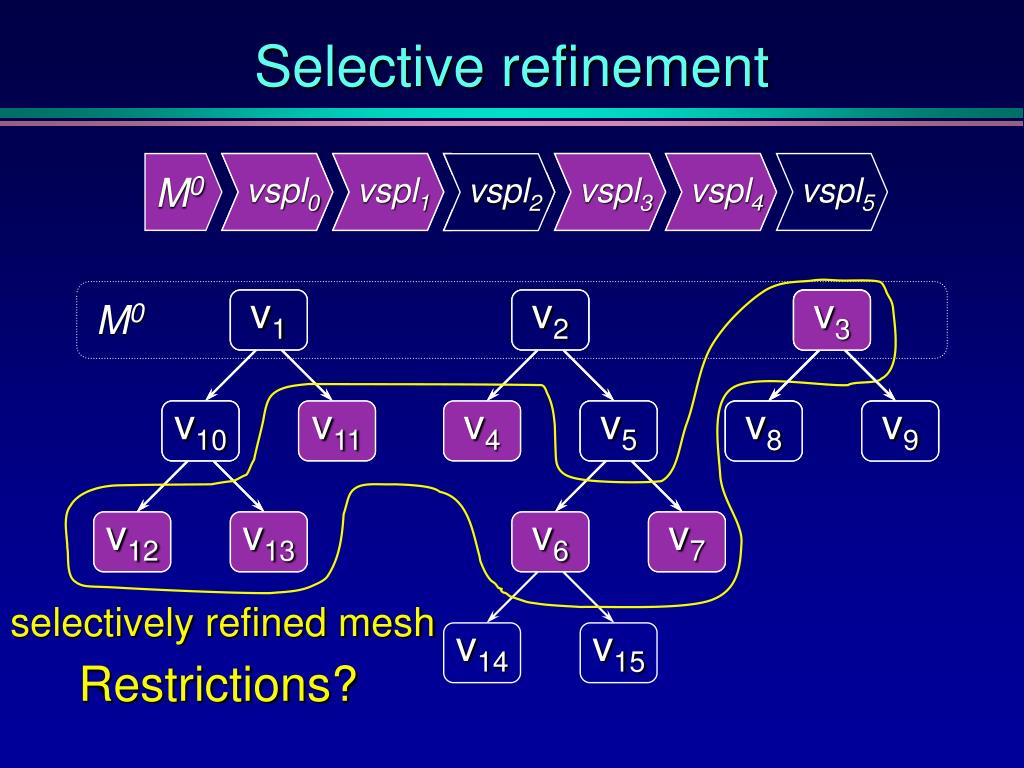 Selective refinement

$M^0$ $vspl_0$ $vspl_1$ $vspl_2$ $vspl_3$ $vspl_4$ $vspl_5$

$M^0$

$v_1$ $v_2$ $v_3$

$v_{10}$ $v_{11}$ $v_4$ $v_5$ $v_8$ $v_9$

$v_{12}$ $v_{13}$ $v_6$ $v_7$

$v_{14}$ $v_{15}$

selectively refined mesh

Restrictions?